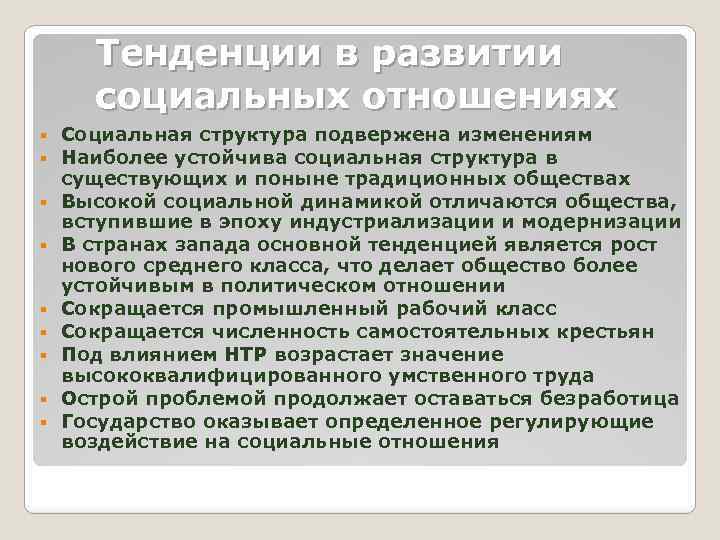 Тенденции в развитии социальных отношениях

- Социальная структура подвержена изменениям
- Наиболее устойчива социальная структура в существующих и поныне традиционных обществах
- Высокой социальной динамикой отличаются общества, вступившие в эпоху индустриализации и модернизации
- В странах запада основной тенденцией является рост нового среднего класса, что делает общество более устойчивым в политическом отношении
- Сокращается промышленный рабочий класс
- Сокращается численность самостоятельных крестьян
- Под влиянием НТР возрастает значение высококвалифицированного умственного труда
- Острой проблемой продолжает оставаться безработица
- Государство оказывает определенное регулирующие воздействие на социальные отношения